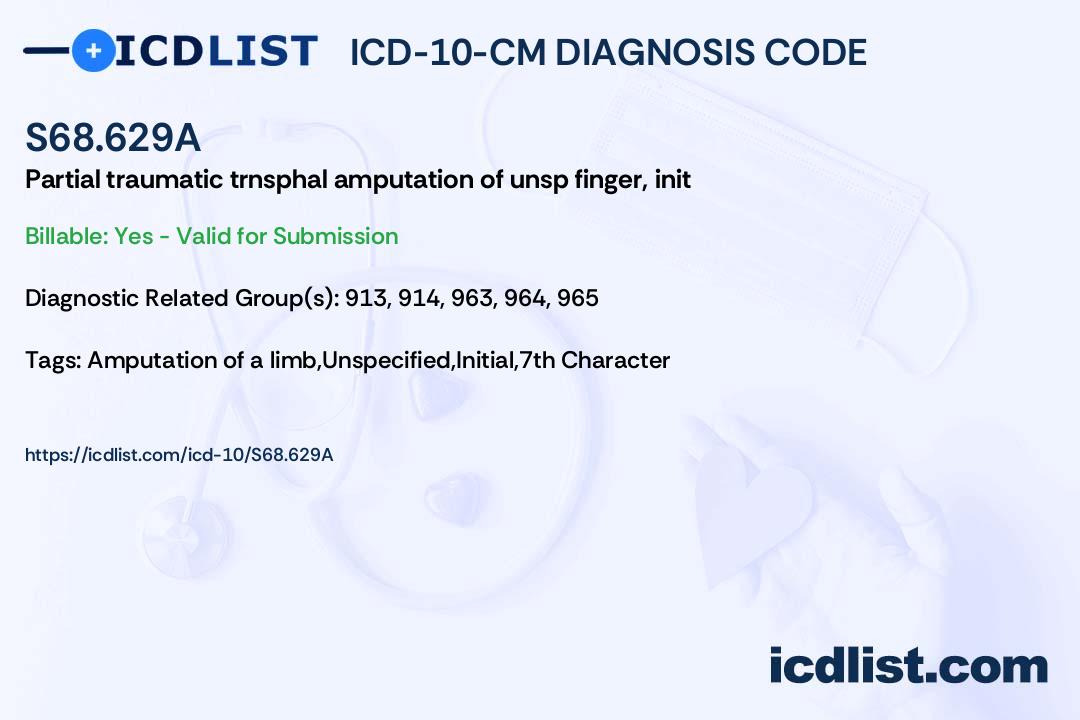 ICDLIST ICD-10-CM DIAGNOSIS CODE

S68.629A
Partial traumatic trnsphal amputation of unsp finger, init

Billable: Yes - Valid for Submission

Diagnostic Related Group(s): 913, 914, 963, 964, 965

Tags: Amputation of a limb,Unspecified,Initial,7th Character

https://icdlist.com/icd-10/S68.629A

icdlist.com